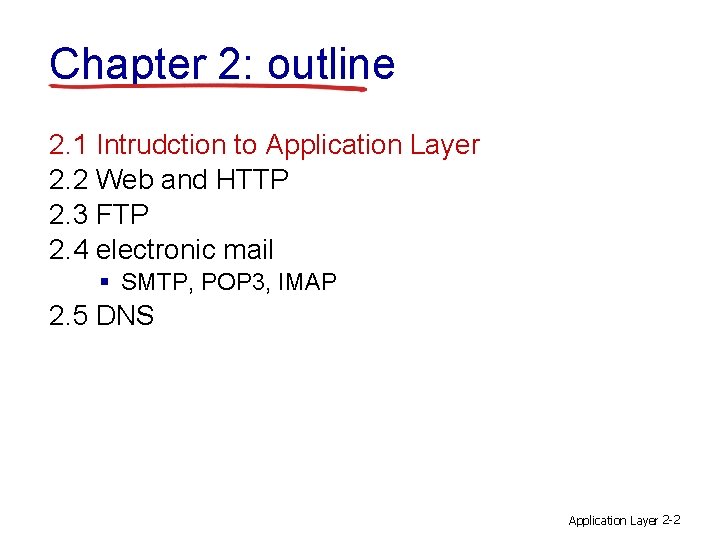 Chapter 2: outline

2.1 Intrudction to Application Layer
2.2 Web and HTTP
2.3 FTP
2.4 electronic mail
▪ SMTP, POP3, IMAP
2.5 DNS

Application Layer 2-2